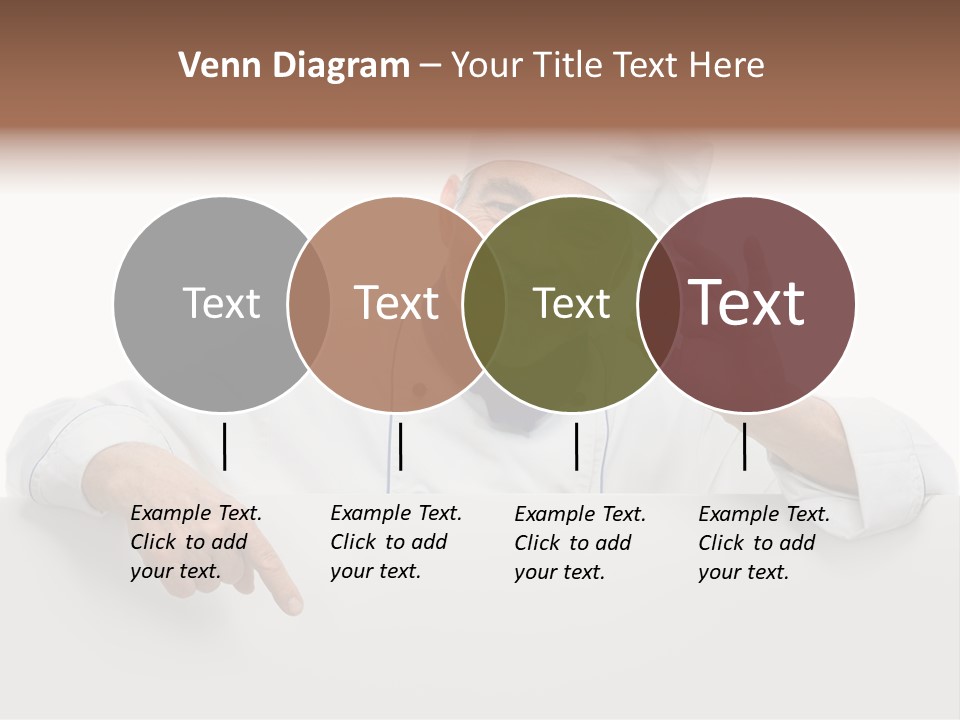 Venn Diagram – Your Title Text Here

Text

Text

Text

Text

Example Text. Click to add your text.

Example Text. Click to add your text.

Example Text. Click to add your text.

Example Text. Click to add your text.